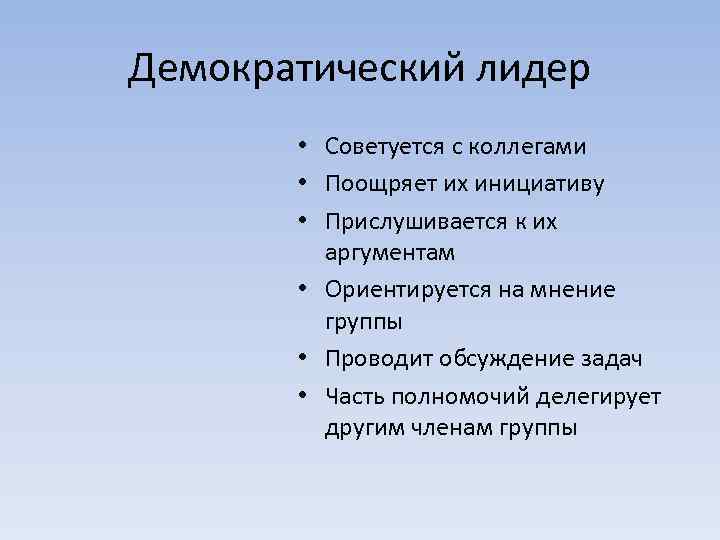 Демократический лидер

• Советуется с коллегами
• Поощряет их инициативу
• Прислушивается к их аргументам
• Ориентируется на мнение группы
• Проводит обсуждение задач
• Часть полномочий делегирует другим членам группы